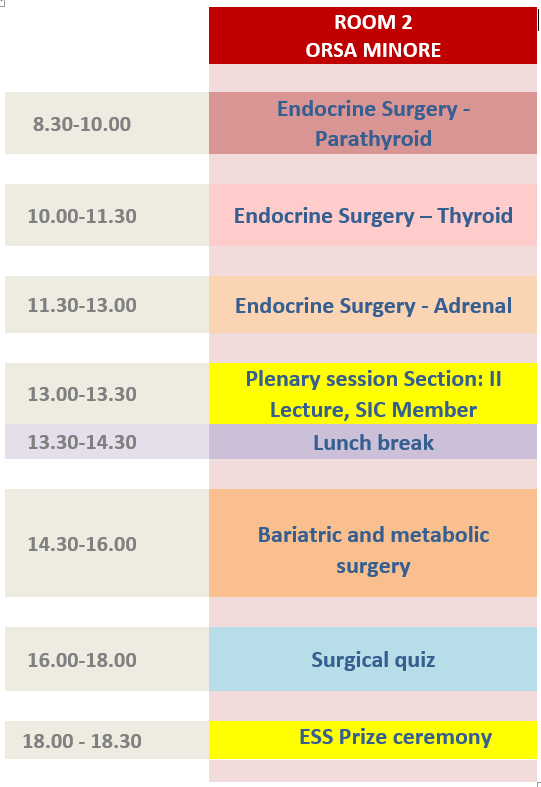 |  | ROOM 2 ORSA MINORE |
|---|---|
| 8.30-10.00 | Endocrine Surgery - Parathyroid |
| 10.00-11.30 | Endocrine Surgery – Thyroid |
| 11.30-13.00 | Endocrine Surgery - Adrenal |
| 13.00-13.30 | Plenary session Section: II Lecture, SIC Member |
| 13.30-14.30 | Lunch break |
| 14.30-16.00 | Bariatric and metabolic surgery |
| 16.00-18.00 | Surgical quiz |
| 18.00 - 18.30 | ESS Prize ceremony |